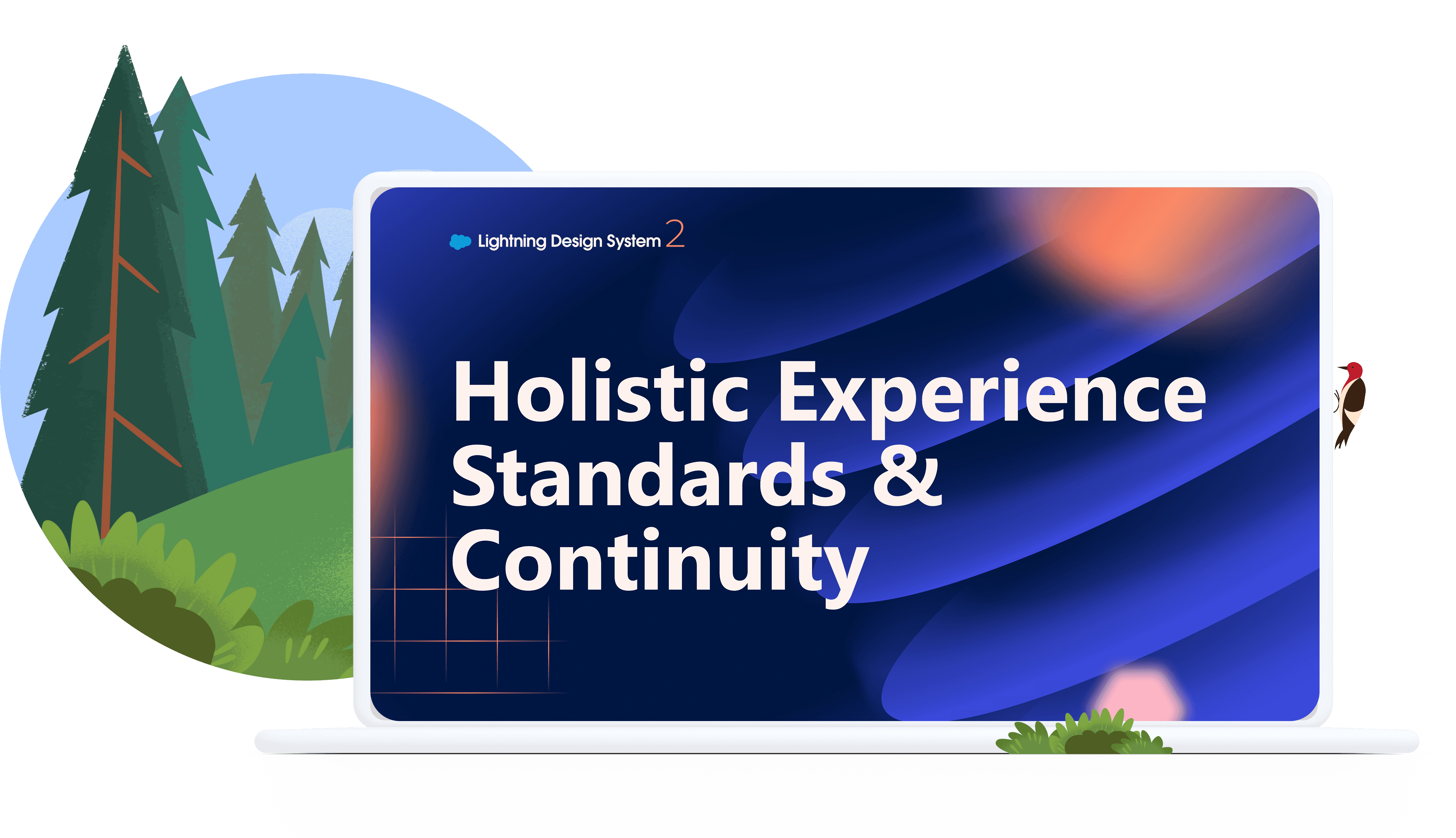 Lightning Design System 2

Holistic Experience Standards & Continuity